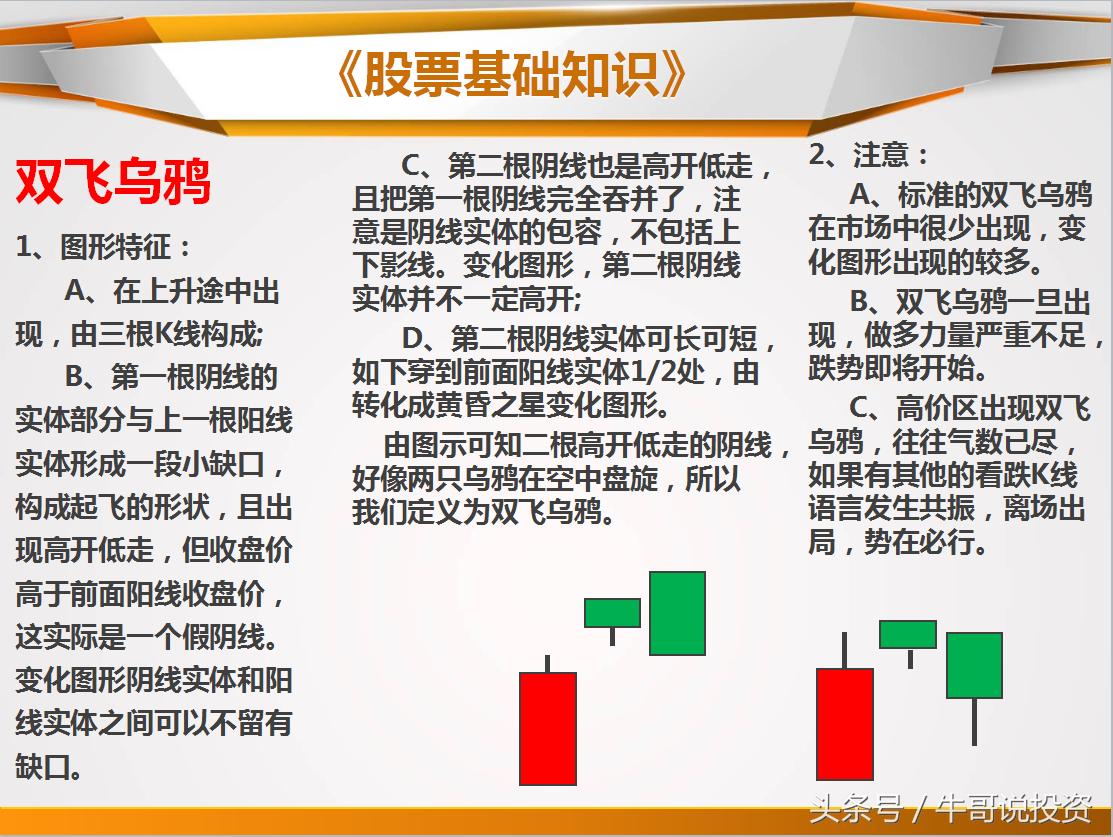 《股票基础知识》

双飞乌鸦

1、图形特征：

A、在上升途中出现，由三根K线构成;

B、第一根阴线的实体部分与上一根阳线实体形成一段小缺口，构成起飞的形状，且出现高开低走，但收盘价高于前面阳线收盘价，这实际是一个假阴线。变化图形阴线实体和阳线实体之间可以不留有缺口。

C、第二根阴线也是高开低走，且把第一根阴线完全吞并了，注意是阴线实体的包容，不包括上下影线。变化图形，第二根阴线实体并不一定高开;

D、第二根阴线实体可长可短，如下穿到前面阳线实体1/2处，由转化成黄昏之星变化图形。

由图示可知二根高开低走的阴线，好像两只乌鸦在空中盘旋，所以我们定义为双飞乌鸦。

2、注意：

A、标准的双飞乌鸦在市场中很少出现，变化图形出现的较多。

B、双飞乌鸦一旦出现，做多力量严重不足，跌势即将开始。

C、高价区出现双飞乌鸦，往往气数已尽，如果有其他的看跌K线语言发生共振，离场出局，势在必行。

头条号 / 牛哥说投资